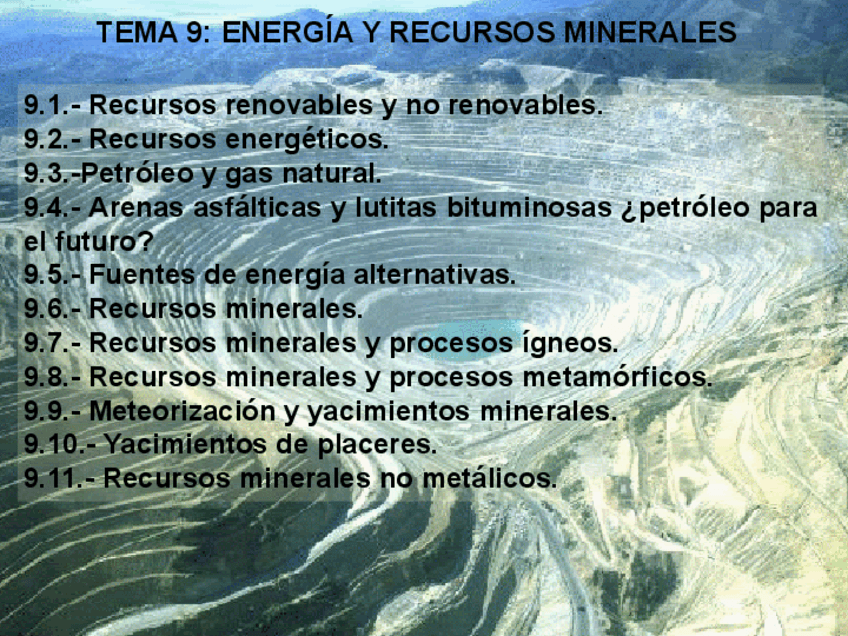 TEMA 9: ENERGÍA Y RECURSOS MINERALES

9.1.- Recursos renovables y no renovables.
9.2.- Recursos energéticos.
9.3.-Petróleo y gas natural.
9.4.- Arenas asfálticas y lutitas bituminosas ¿petróleo para el futuro?
9.5.- Fuentes de energía alternativas.
9.6.- Recursos minerales.
9.7.- Recursos minerales y procesos ígneos.
9.8.- Recursos minerales y procesos metamórficos.
9.9.- Meteorización y yacimientos minerales.
9.10.- Yacimientos de placeres.
9.11.- Recursos minerales no metálicos.